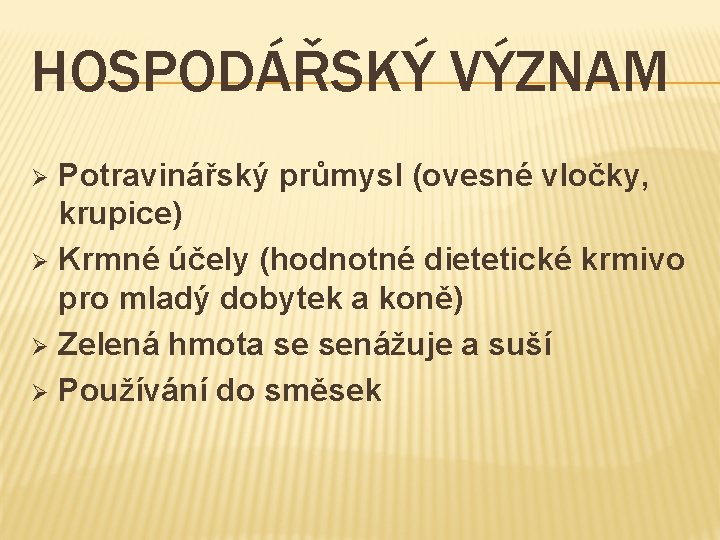 HOSPODÁŘSKÝ VÝZNAM

➢ Potravinářský průmysl (ovesné vločky, krupice)
➢ Krmné účely (hodnotné dietetické krmivo pro mladý dobytek a koně)
➢ Zelená hmota se senážuje a suší
➢ Používání do směsek